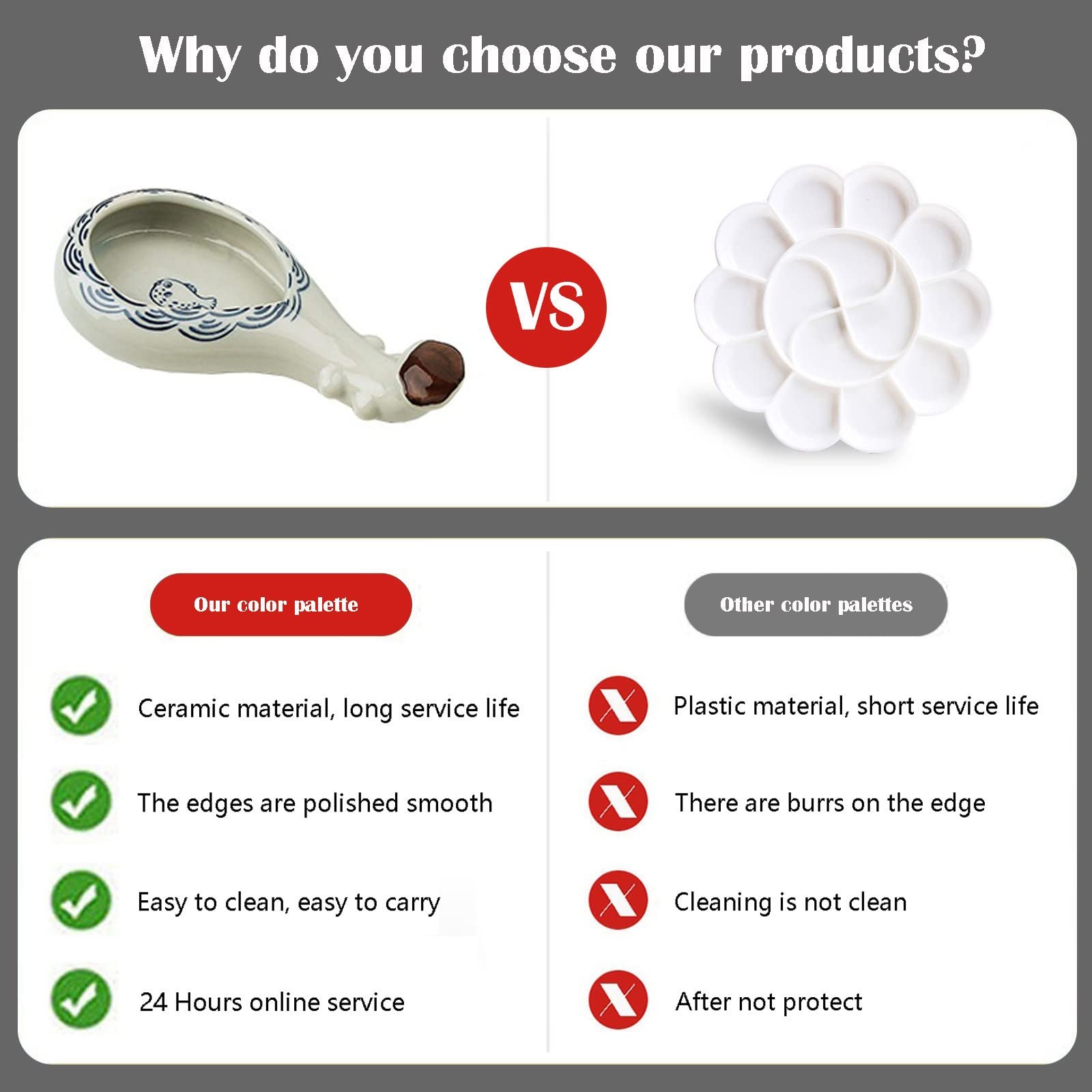 Why do you choose our products?

VS

Our color palette

Ceramic material, long service life

The edges are polished smooth

Easy to clean, easy to carry

24 Hours online service

Other color palettes

Plastic material, short service life

There are burrs on the edge

Cleaning is not clean

After not protect